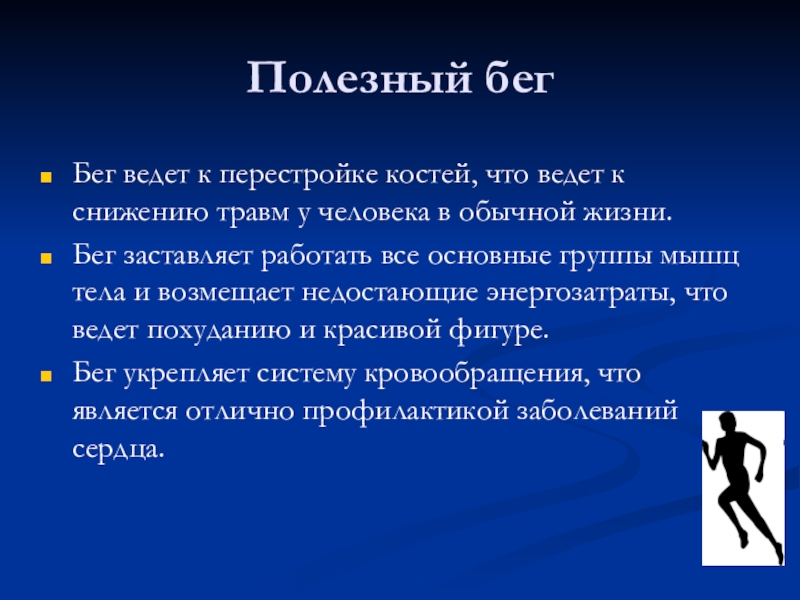 Полезный бег

Бег ведет к перестройке костей, что ведет к снижению травм у человека в обычной жизни.

Бег заставляет работать все основные группы мышц тела и возмещает недостающие энергозатраты, что ведет похуданию и красивой фигуре.

Бег укрепляет систему кровообращения, что является отлично профилактикой заболеваний сердца.